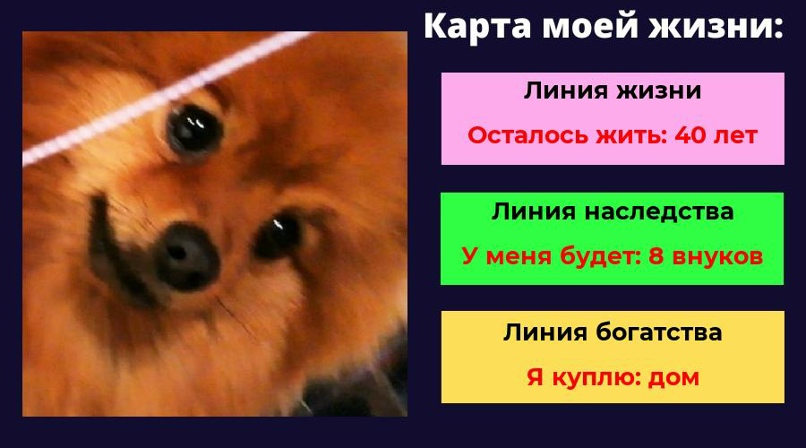 Карта моей жизни:

Линия жизни

Осталось жить: 40 лет

Линия наследства

У меня будет: 8 внуков

Линия богатства

Я куплю: дом